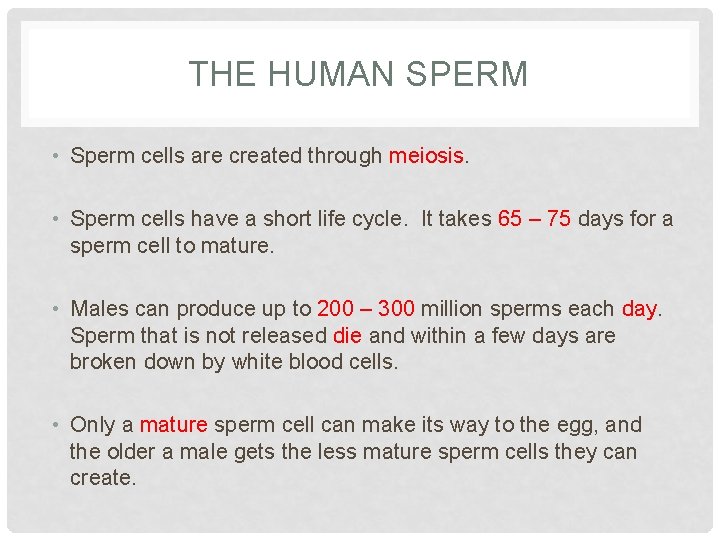 THE HUMAN SPERM

• Sperm cells are created through meiosis.

• Sperm cells have a short life cycle. It takes 65 – 75 days for a sperm cell to mature.

• Males can produce up to 200 – 300 million sperms each day. Sperm that is not released die and within a few days are broken down by white blood cells.

• Only a mature sperm cell can make its way to the egg, and the older a male gets the less mature sperm cells they can create.